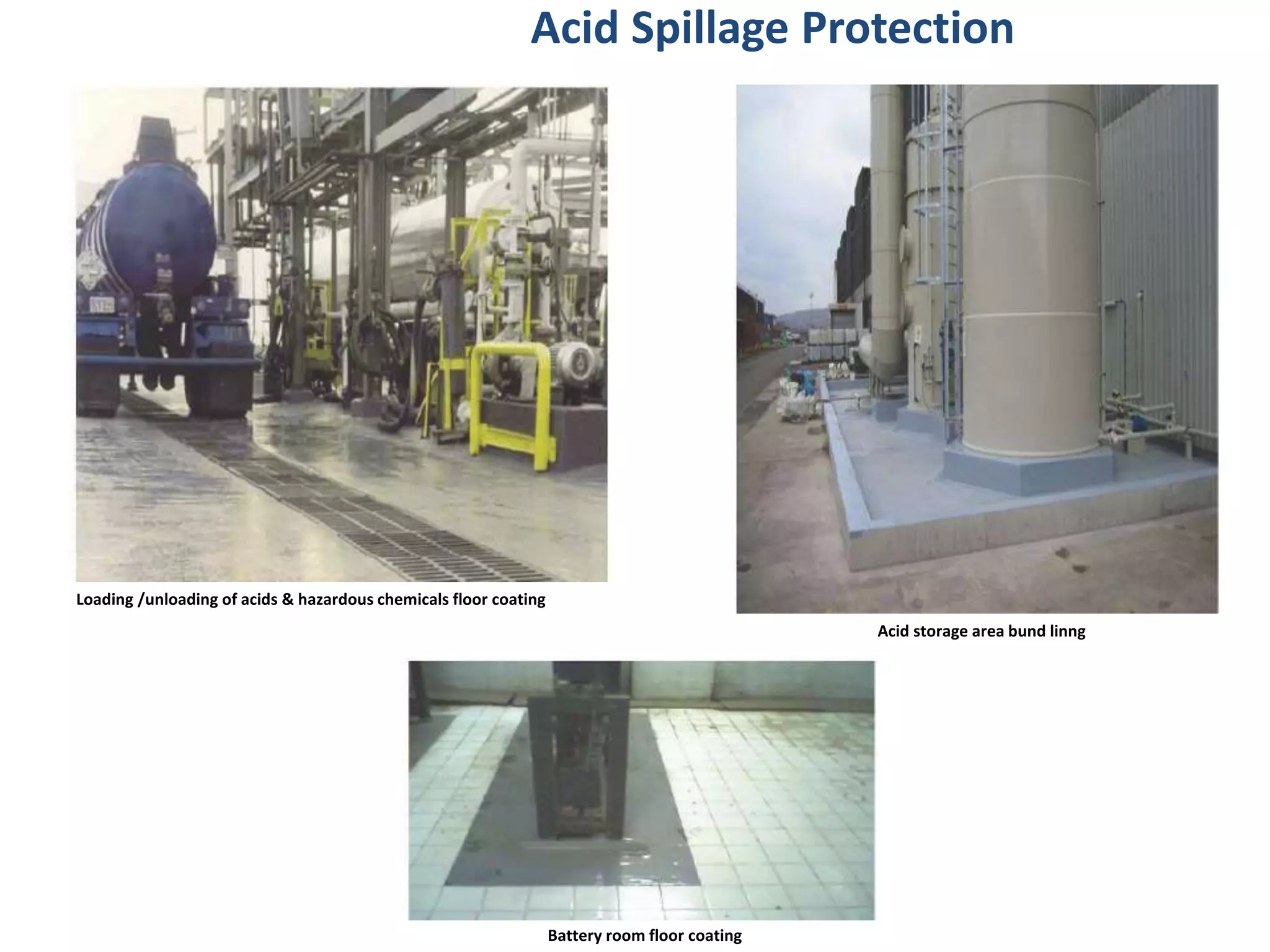 Acid Spillage Protection

Loading /unloading of acids & hazardous chemicals floor coating

Acid storage area bund linng

Battery room floor coating